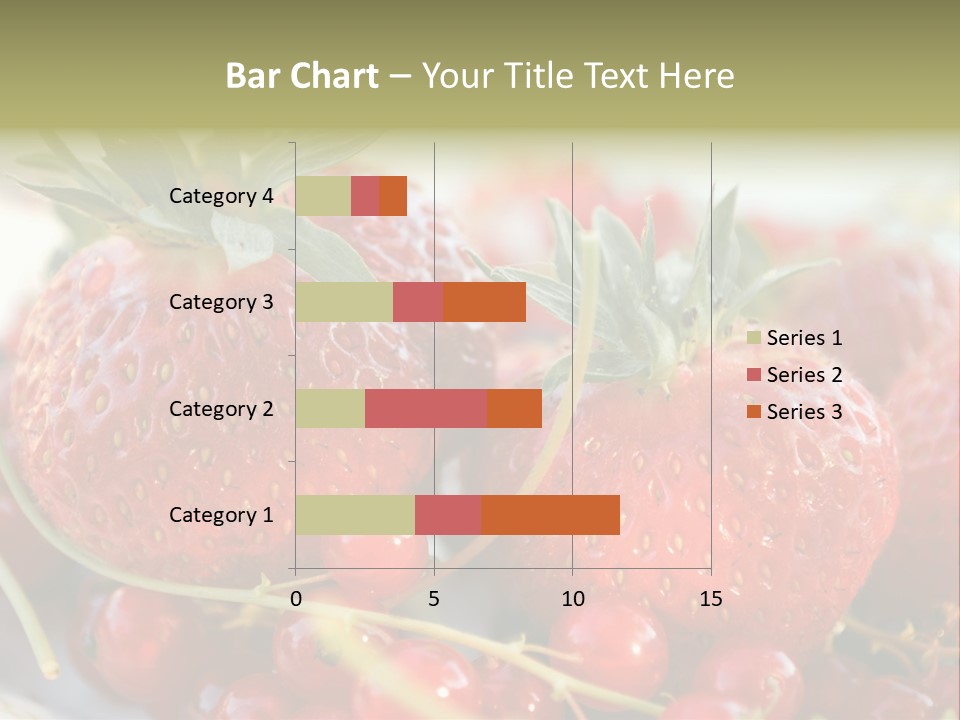 Bar Chart – Your Title Text Here

Category 4
Category 3
Category 2
Category 1

0
5
10
15

Series 1
Series 2
Series 3